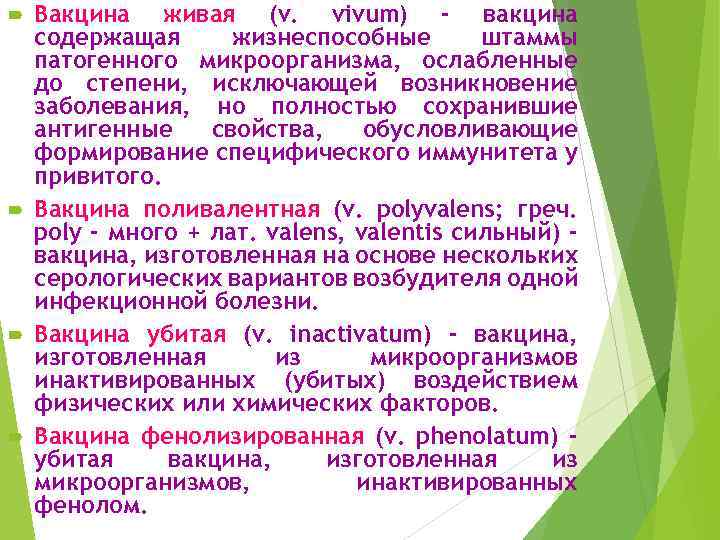 Вакцина живая (v. vivum) - вакцина содержащая жизнеспособные штаммы патогенного микроорганизма, ослабленные до степени, исключающей возникновение заболевания, но полностью сохранившие антигенные свойства, обусловливающие формирование специфического иммунитета у привитого.

Вакцина поливалентная (v. polyvalens; греч. poly - много + лат. valens, valentis сильный) - вакцина, изготовленная на основе нескольких серологических вариантов возбудителя одной инфекционной болезни.

Вакцина убитая (v. inactivatum) - вакцина, изготовленная из микроорганизмов инактивированных (убитых) воздействием физических или химических факторов.

Вакцина фенолизированная (v. phenolatum) - убитая вакцина, изготовленная из микроорганизмов, инактивированных фенолом.